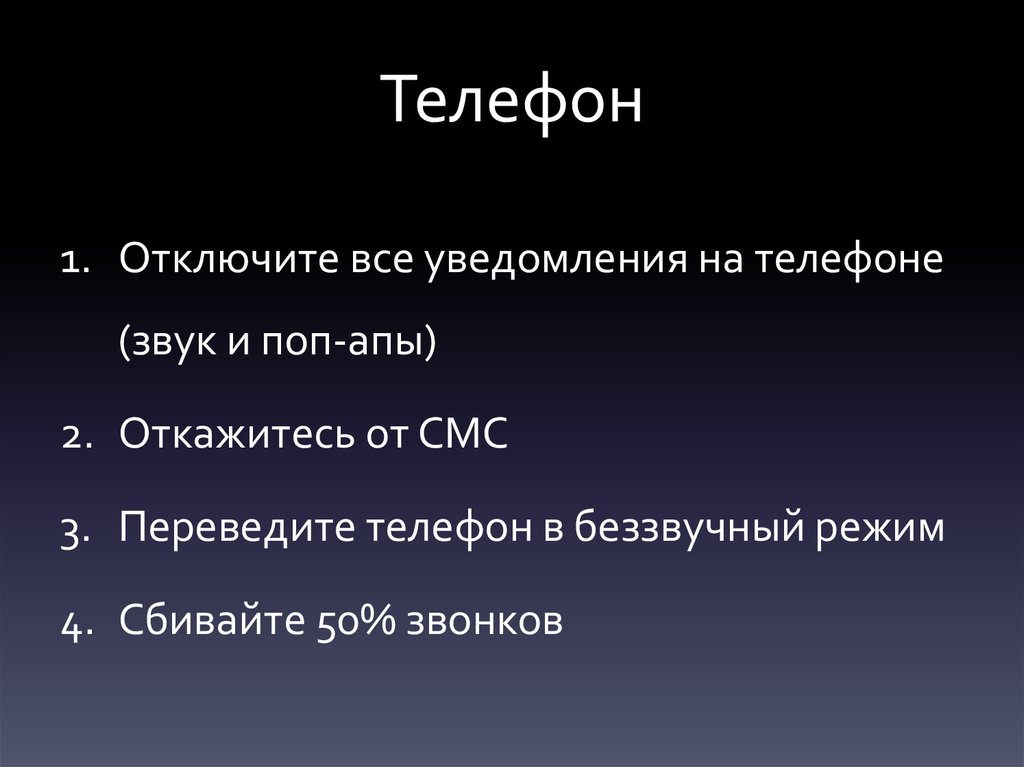 Телефон

1. Отключите все уведомления на телефоне (звук и поп-апы)
2. Откажитесь от СМС
3. Переведите телефон в беззвучный режим
4. Сбивайте 50% звонков